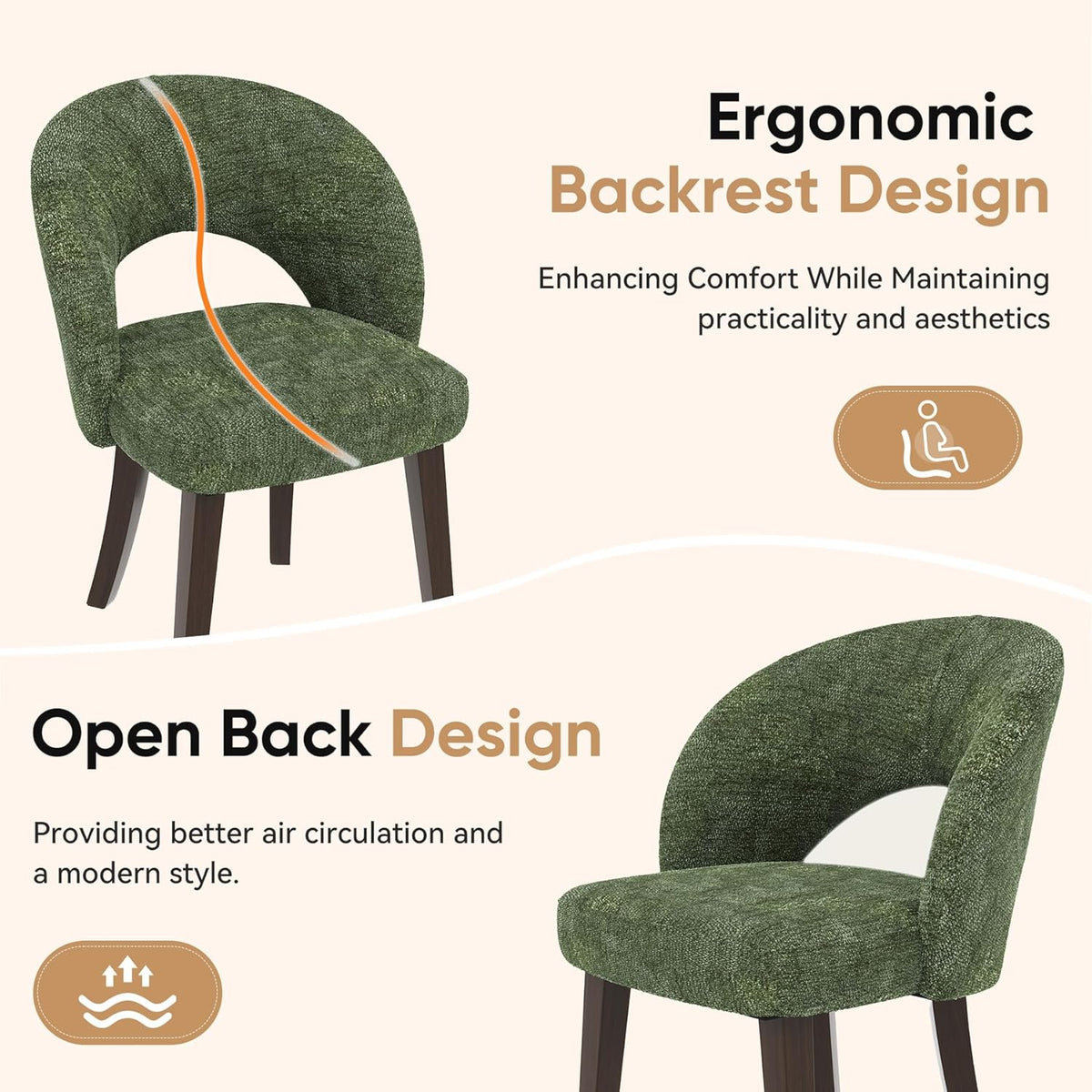 Ergonomic Backrest Design

Enhancing Comfort While Maintaining practicality and aesthetics

Open Back Design

Providing better air circulation and a modern style.